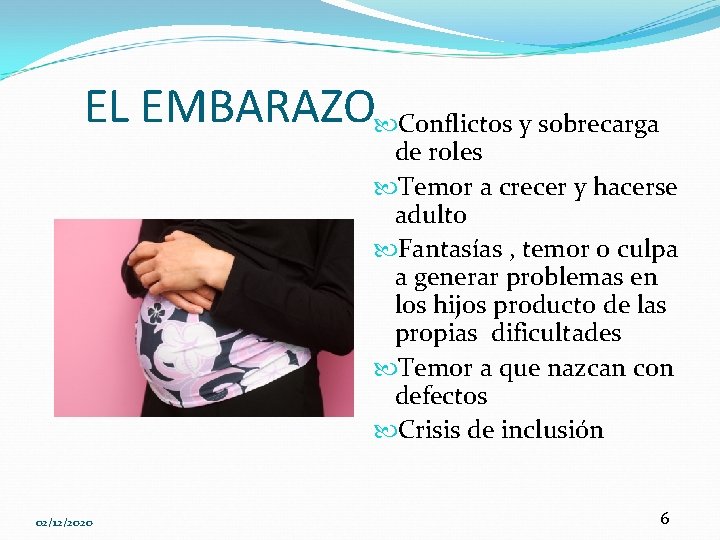 EL EMBARAZO

Conflictos y sobrecarga de roles

Temor a crecer y hacerse adulto

Fantasías , temor o culpa a generar problemas en los hijos producto de las propias dificultades

Temor a que nazcan con defectos

Crisis de inclusión

02/12/2020

6